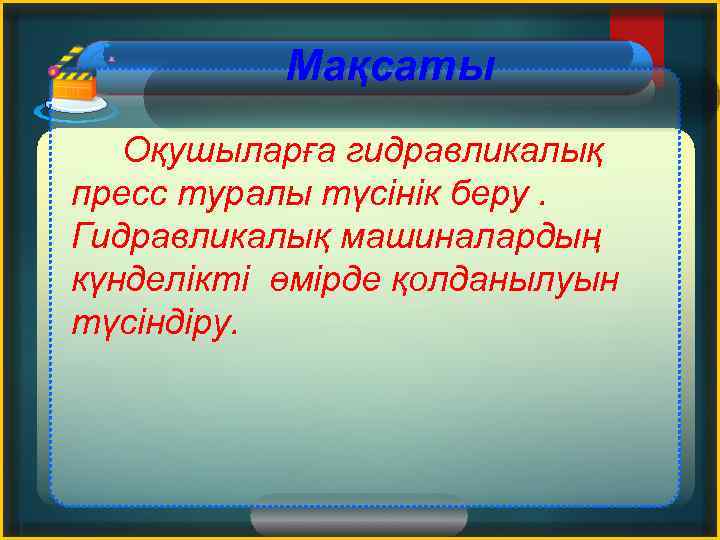 Мақсаты

Оқушыларға гидравликалық пресс туралы түсінік беру . Гидравликалық машиналардың күнделікті өмірде қолданылуын түсіндіру.